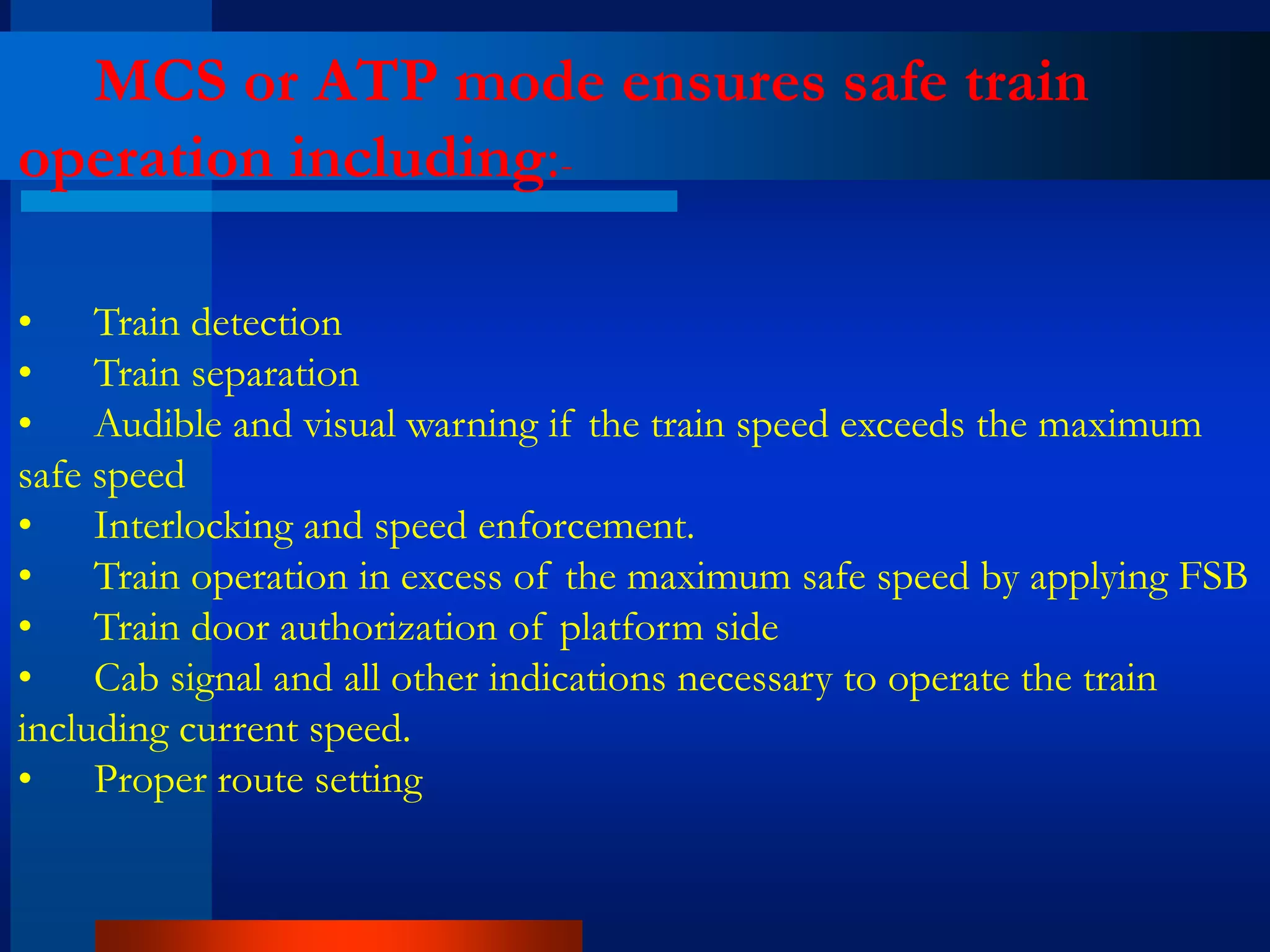 MCS or ATP mode ensures safe train operation including:-

• Train detection
• Train separation
• Audible and visual warning if the train speed exceeds the maximum safe speed
• Interlocking and speed enforcement.
• Train operation in excess of the maximum safe speed by applying FSB
• Train door authorization of platform side
• Cab signal and all other indications necessary to operate the train including current speed.
• Proper route setting